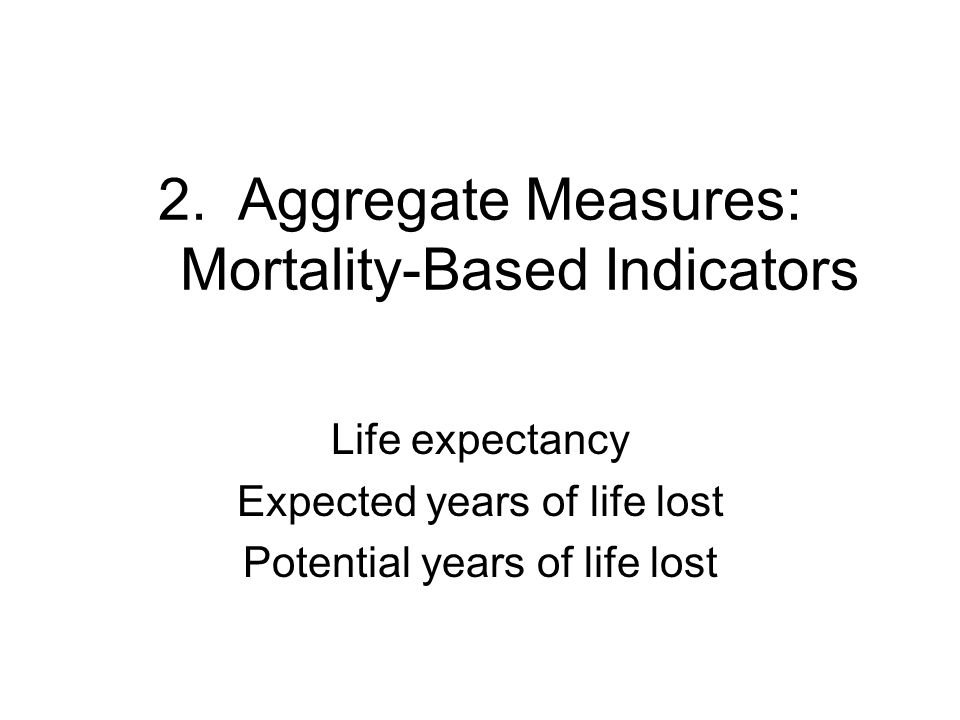 2. Aggregate Measures: Mortality-Based Indicators

Life expectancy
Expected years of life lost
Potential years of life lost